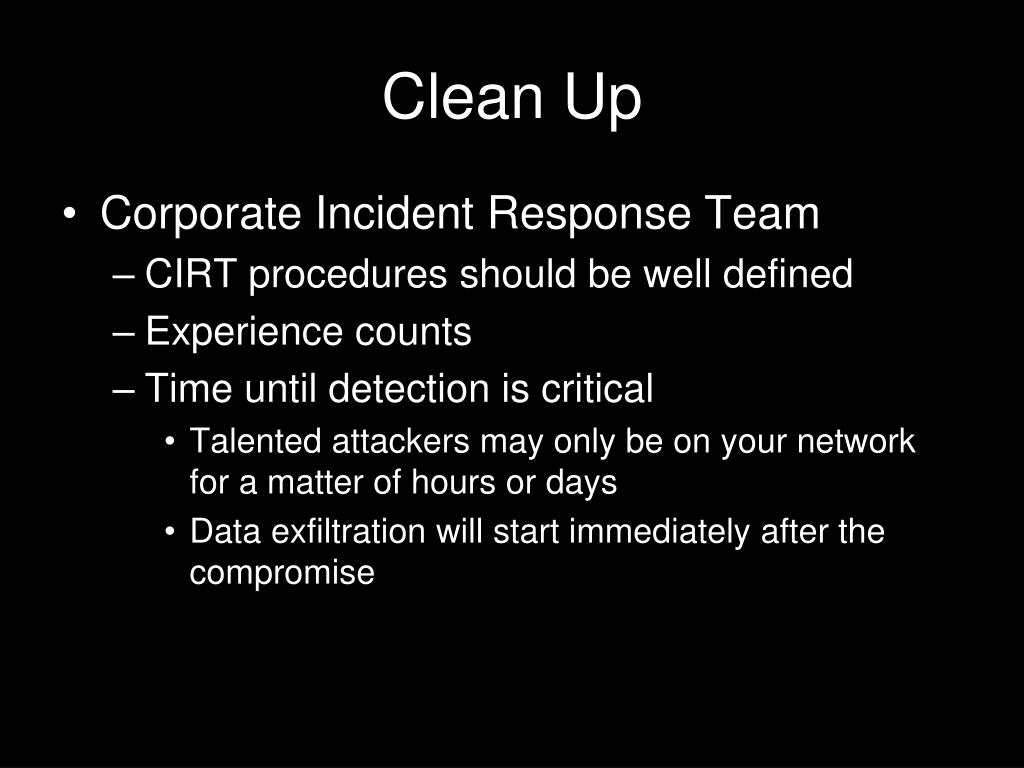 Clean Up

• Corporate Incident Response Team
– CIRT procedures should be well defined
– Experience counts
– Time until detection is critical
• Talented attackers may only be on your network for a matter of hours or days
• Data exfiltration will start immediately after the compromise